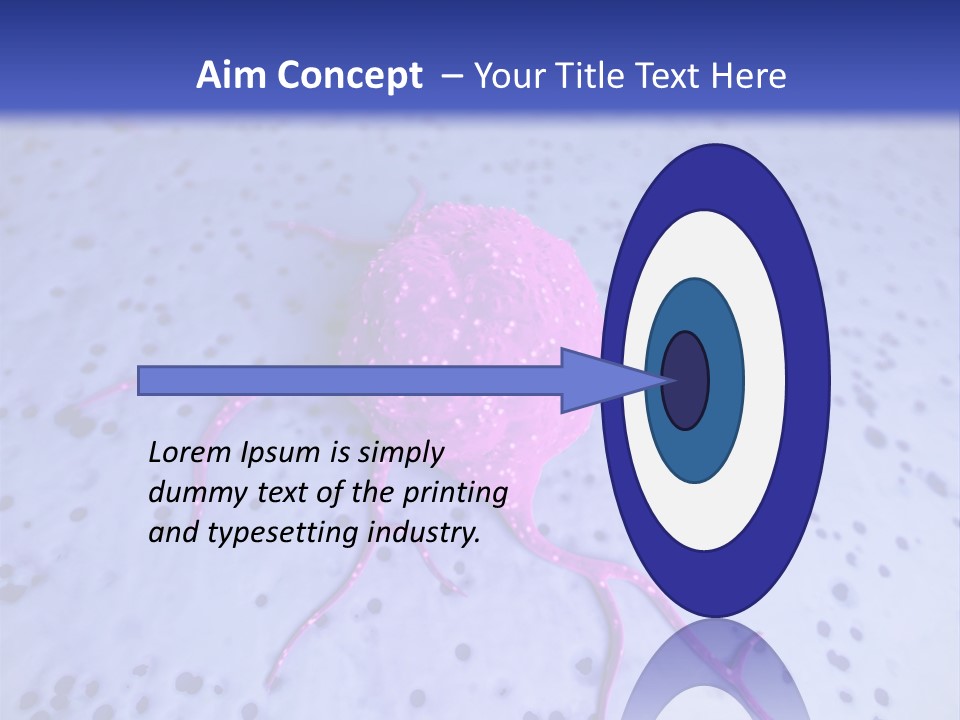 Aim Concept – Your Title Text Here

Lorem Ipsum is simply dummy text of the printing and typesetting industry.